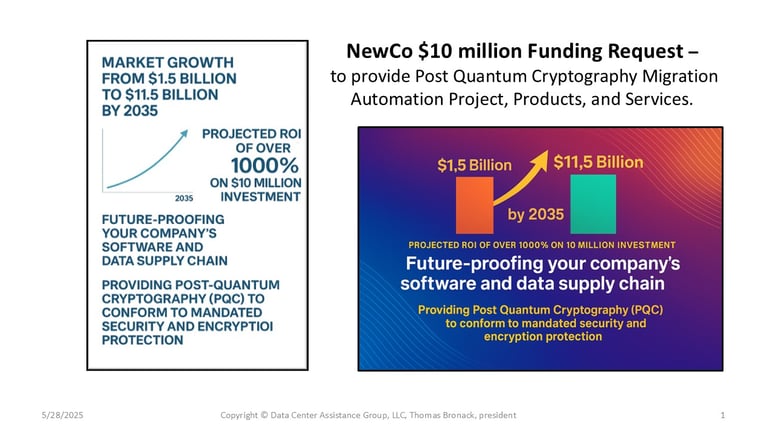 MARKET GROWTH FROM $1.5 BILLION TO $11.5 BILLION BY 2035

2035

PROJECTED ROI OF OVER 1000% ON $10 MILLION INVESTMENT

FUTURE-PROOFING YOUR COMPANY'S SOFTWARE AND DATA SUPPLY CHAIN

PROVIDING POST-QUANTUM CRYPTOGRAPHY (PQC) TO CONFORM TO MANDATED SECURITY AND ENCRYPTIOI PROTECTION

NewCo $10 million Funding Request –
to provide Post Quantum Cryptography Migration Automation Project, Products, and Services.

$1,5 Billion

$11,5 Billion

by 2035

PROJECTED ROI OF OVER 1000% ON 10 MILLION INVESTMENT

Future-proofing your company's software and data supply chain

Providing Post Quantum Cryptography (PQC) to conform to mandated security and encryption protection

5/28/2025

Copyright © Data Center Assistance Group, LLC, Thomas Bronack, president

1